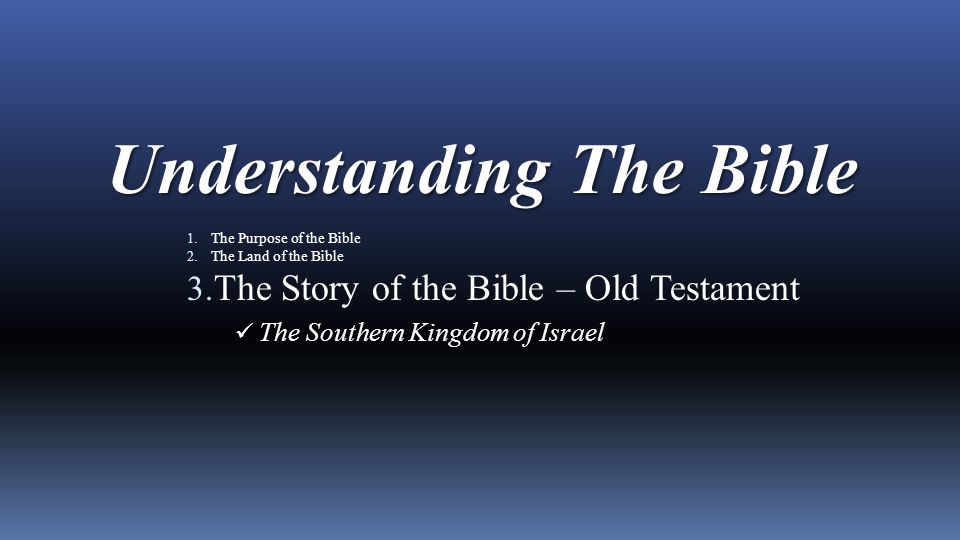 Understanding The Bible

1. The Purpose of the Bible
2. The Land of the Bible
3. The Story of the Bible – Old Testament

✓ The Southern Kingdom of Israel